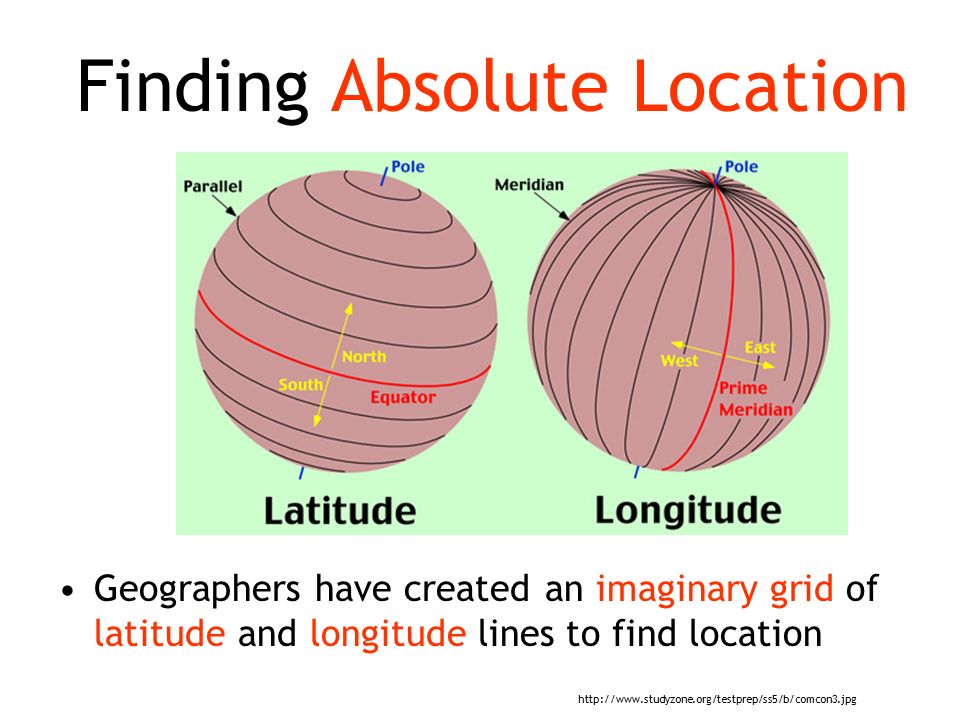 Finding Absolute Location

Parallel

Pole

North

South

Equator

Latitude

Meridian

Pole

West

East

Prime Meridian

Longitude

• Geographers have created an imaginary grid of latitude and longitude lines to find location

http://www.studyzone.org/testprep/ss5/b/comcon3.jpg